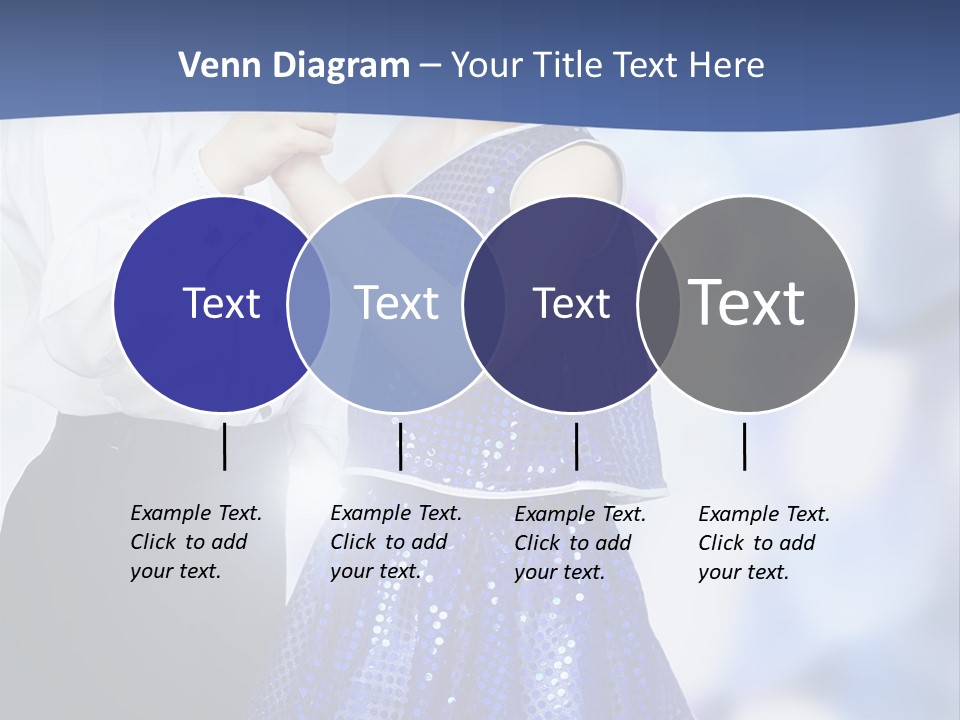 Venn Diagram – Your Title Text Here

Text

Text

Text

Text

Example Text. Click to add your text.

Example Text. Click to add your text.

Example Text. Click to add your text.

Example Text. Click to add your text.